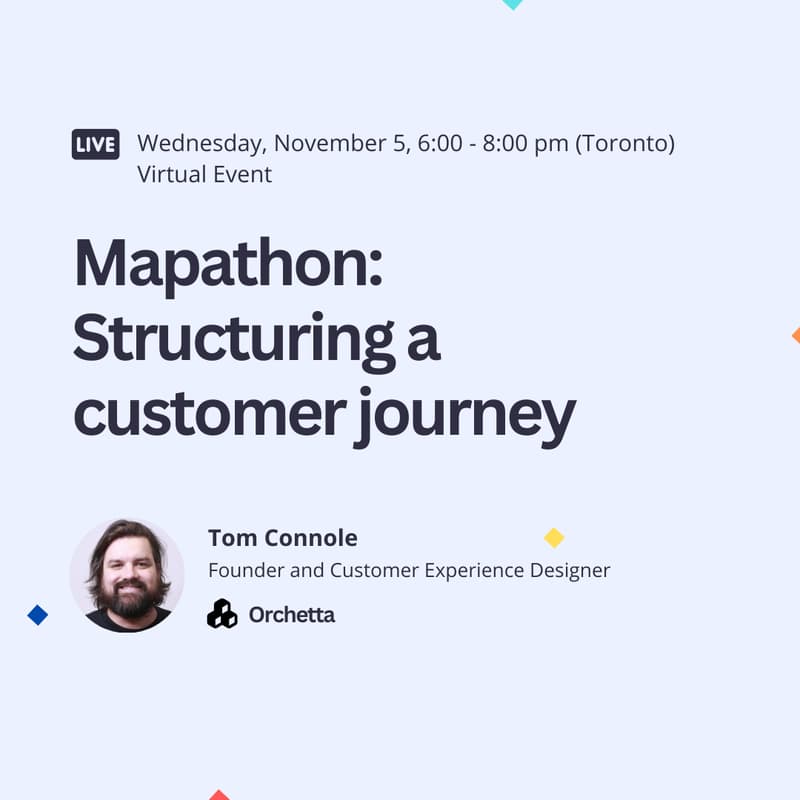 LIVE Wednesday, November 5, 6:00 - 8:00 pm (Toronto)
Virtual Event

Mapathon: Structuring a customer journey

Tom Connole
Founder and Customer Experience Designer

Orchetta